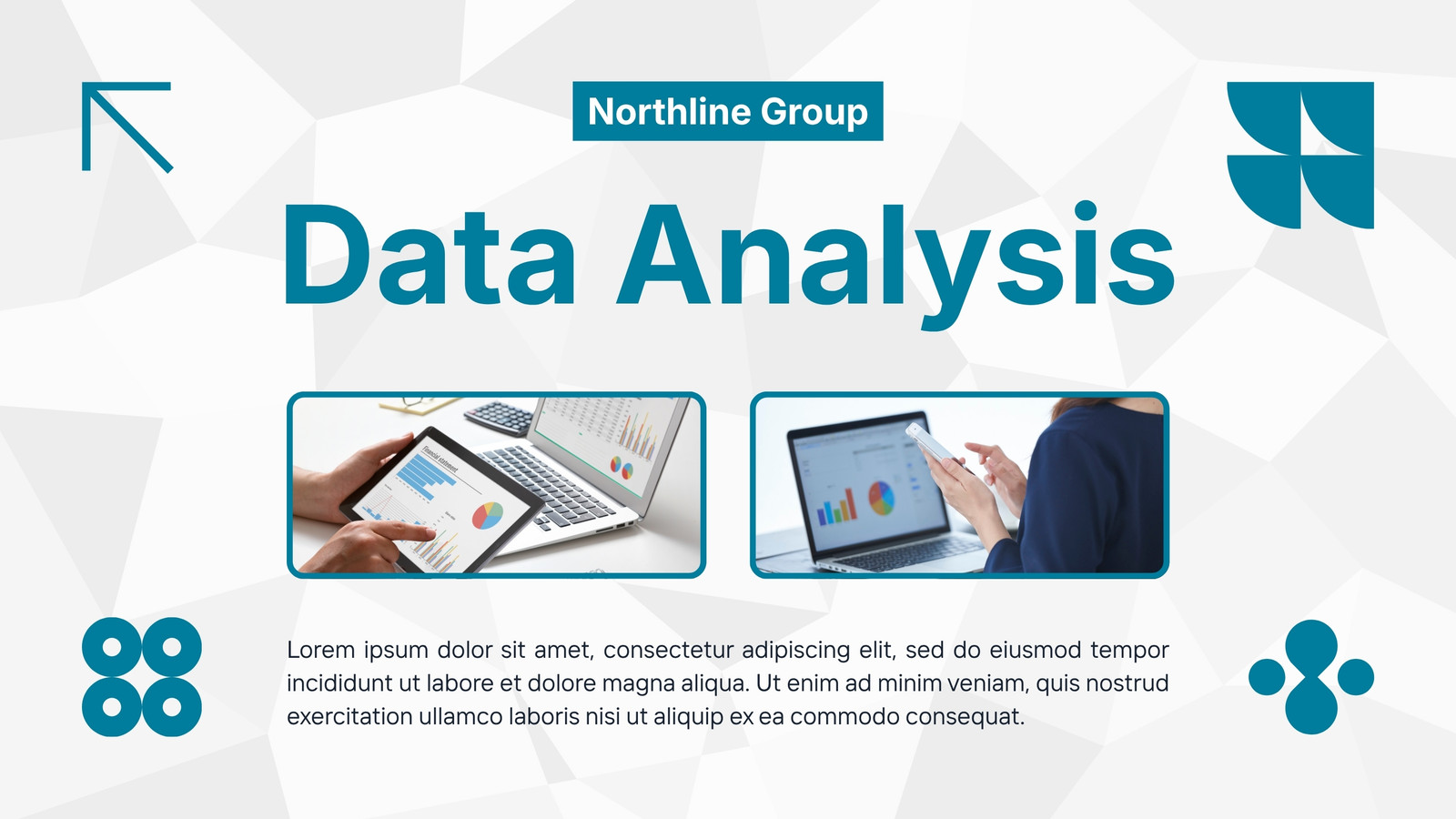 Northline Group

Data Analysis

Financial statement

Lorem ipsum dolor sit amet, consectetur adipiscing elit, sed do eiusmod tempor incididunt ut labore et dolore magna aliqua. Ut enim ad minim veniam, quis nostrud exercitation ullamco laboris nisi ut aliquip ex ea commodo consequat.